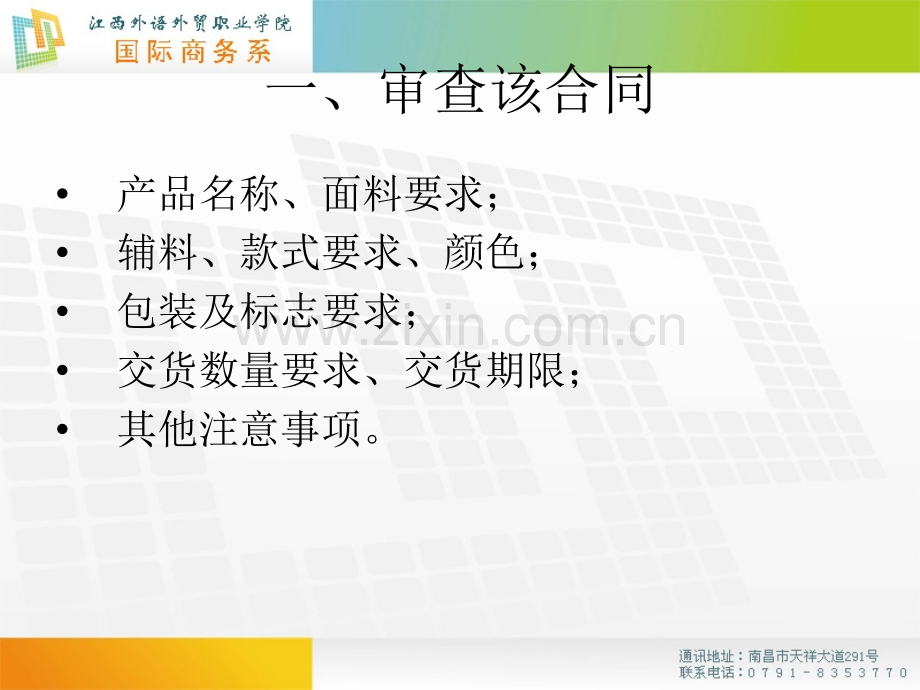 江西外语外贸职业学院
国际商务系

一、审查该合同

• 产品名称、面料要求；
• 辅料、款式要求、颜色；
• 包装及标志要求；
• 交货数量要求、交货期限；
• 其他注意事项。

www.zixin.com.cn

通讯地址：南昌市天祥大道291号
联系电话：0791-8353770